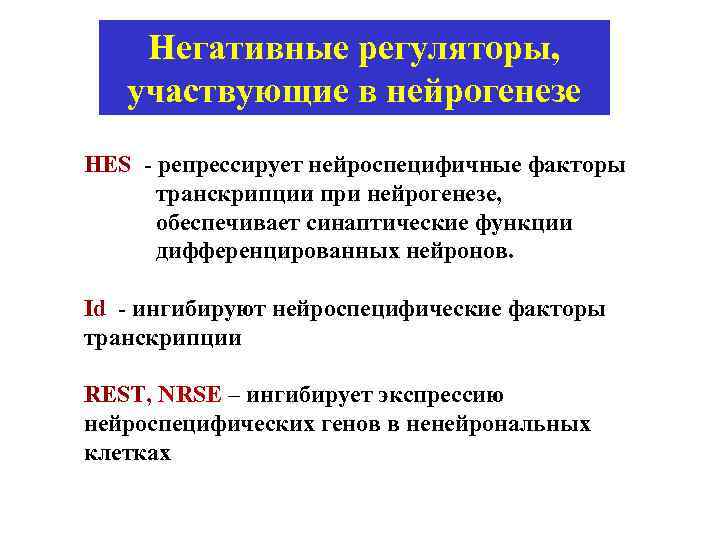 Негативные регуляторы, участвующие в нейрогенезе

HES - репрессирует нейроспецифичные факторы транскрипции при нейрогенезе, обеспечивает синаптические функции дифференцированных нейронов.

Id - ингибируют нейроспецифические факторы транскрипции

REST, NRSE – ингибирует экспрессию нейроспецифических генов в ненейрональных клетках